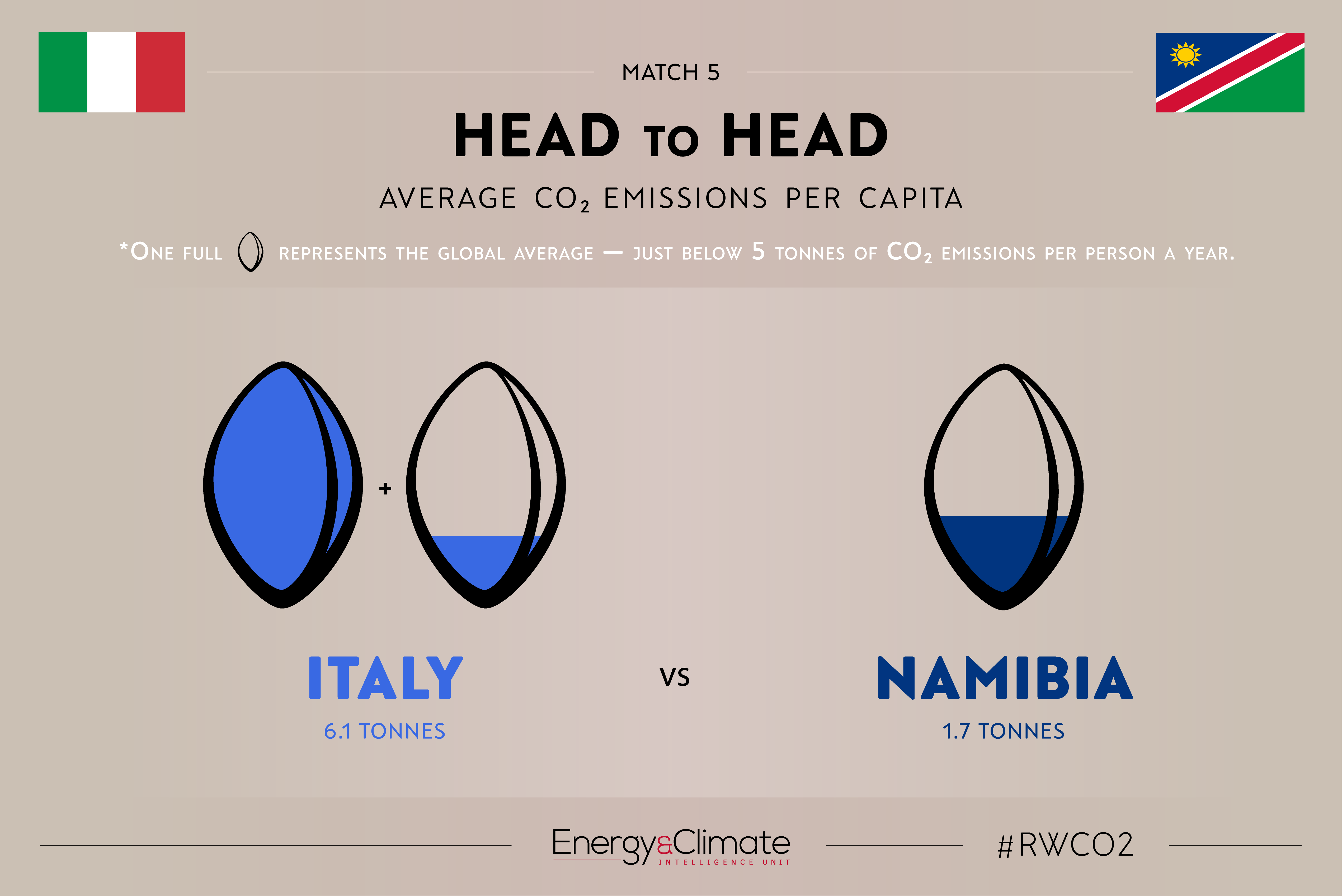 MATCH 5

HEAD TO HEAD

AVERAGE $CO_2$ EMISSIONS PER CAPITA

*ONE FULL REPRESENTS THE GLOBAL AVERAGE — JUST BELOW 5 TONNES OF $CO_2$ EMISSIONS PER PERSON A YEAR.

+

ITALY
6.1 TONNES

VS

NAMIBIA
1.7 TONNES

Energy&Climate
INTELLIGENCE UNIT

#RWCO2